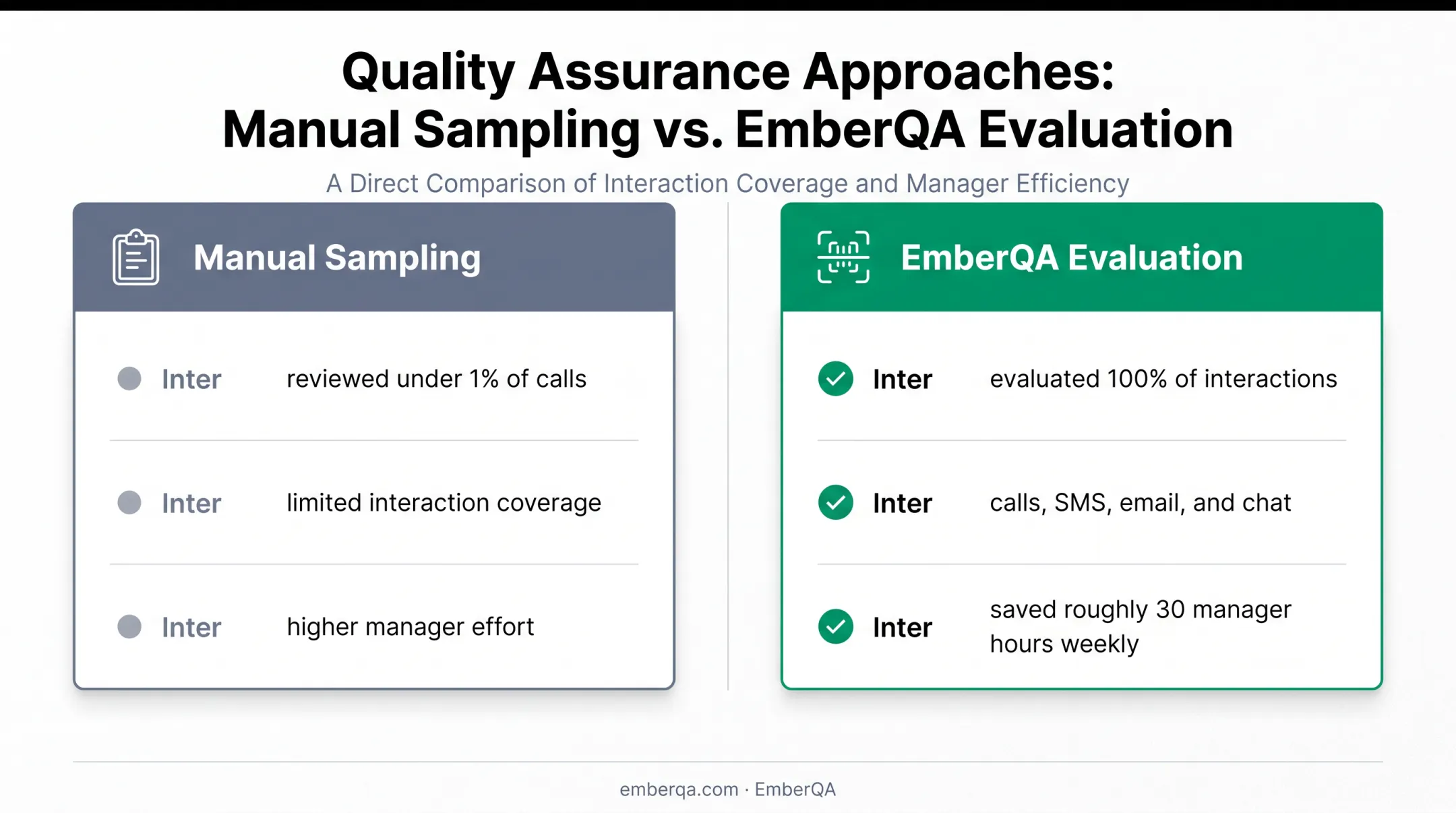 Quality Assurance Approaches:
Manual Sampling vs. EmberQA Evaluation

A Direct Comparison of Interaction Coverage and Manager Efficiency

Manual Sampling

Inter reviewed under 1% of calls

Inter limited interaction coverage

Inter higher manager effort

EmberQA Evaluation

Inter evaluated 100% of interactions

Inter calls, SMS, email, and chat

Inter saved roughly 30 manager hours weekly

emberqa.com · EmberQA